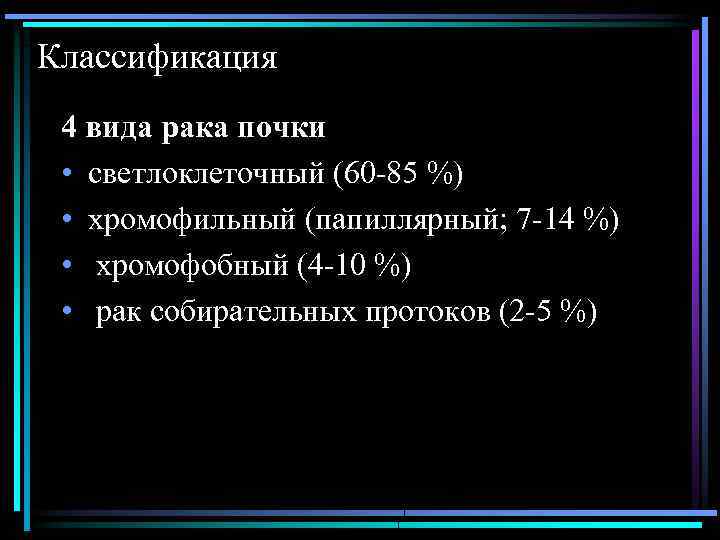 Классификация

4 вида рака почки

• светлоклеточный (60-85 %)
• хромофильный (папиллярный; 7-14 %)
• хромофобный (4-10 %)
• рак собирательных протоков (2-5 %)